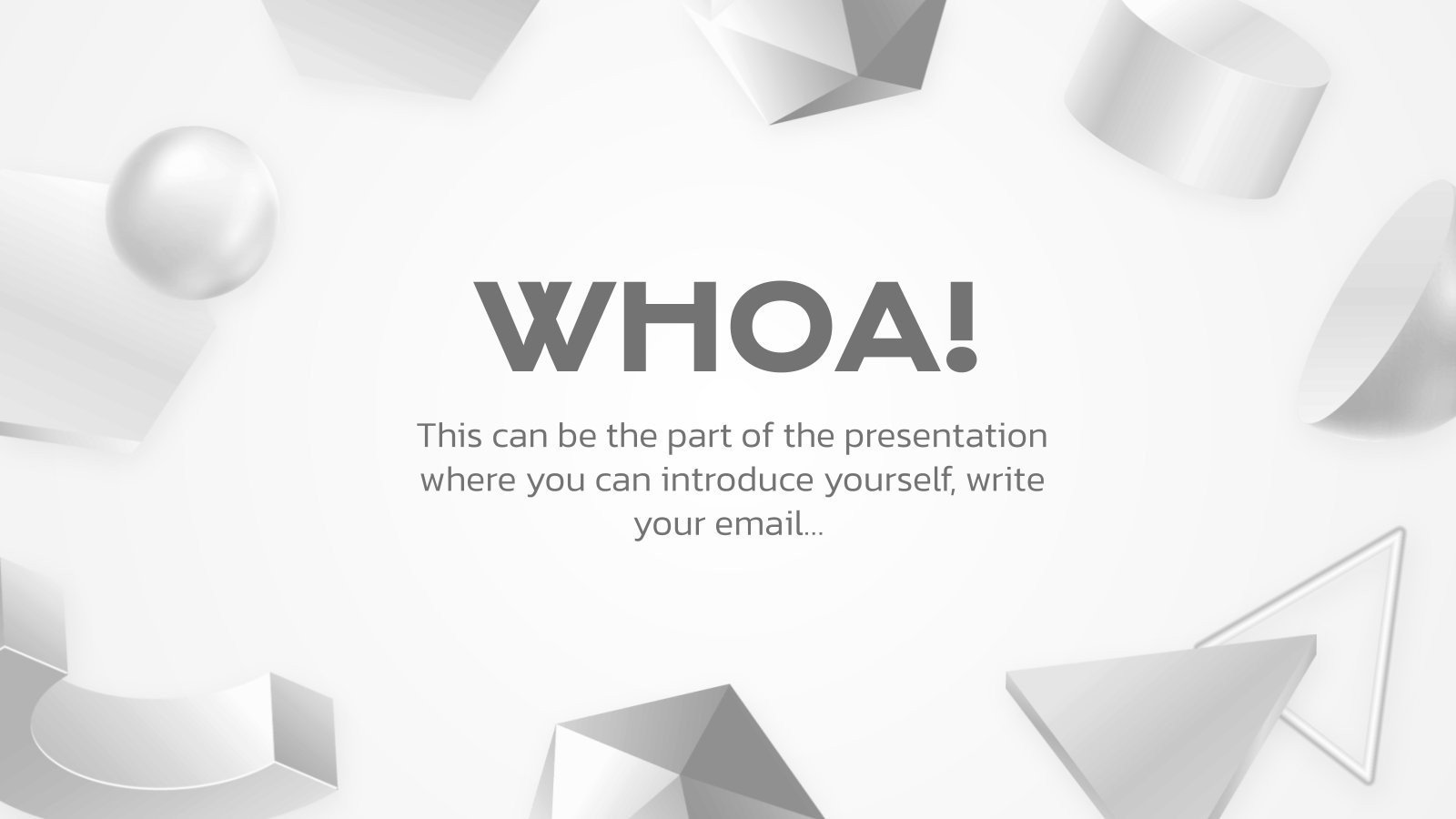 WHOA!

This can be the part of the presentation where you can introduce yourself, write your email…